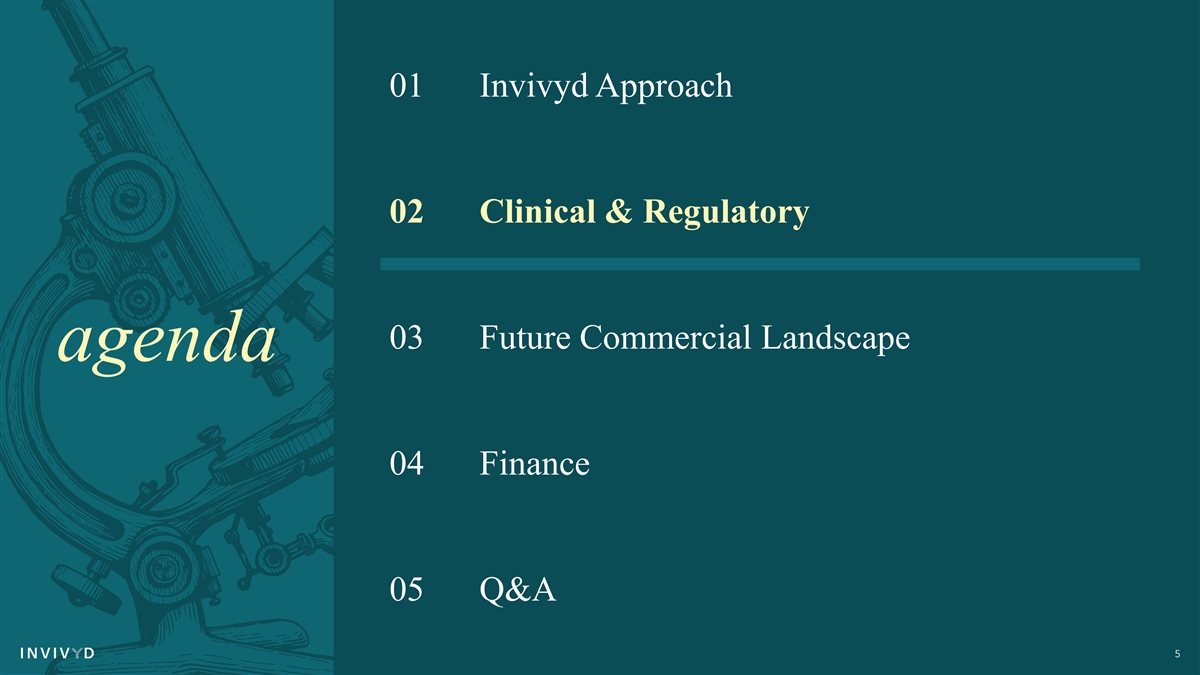 agenda

01 Invivyd Approach

02 Clinical & Regulatory

03 Future Commercial Landscape

04 Finance

05 Q&A

INVIVYD

5